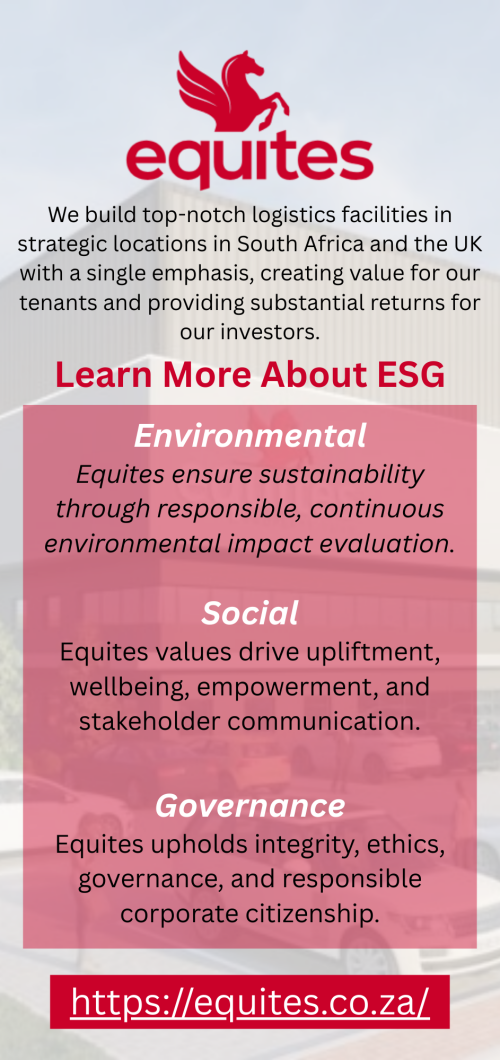 equites

We build top-notch logistics facilities in strategic locations in South Africa and the UK with a single emphasis, creating value for our tenants and providing substantial returns for our investors.

Learn More About ESG

Environmental
Equites ensure sustainability through responsible, continuous environmental impact evaluation.

Social
Equites values drive upliftment, wellbeing, empowerment, and stakeholder communication.

Governance
Equites upholds integrity, ethics, governance, and responsible corporate citizenship.

https://equites.co.za/